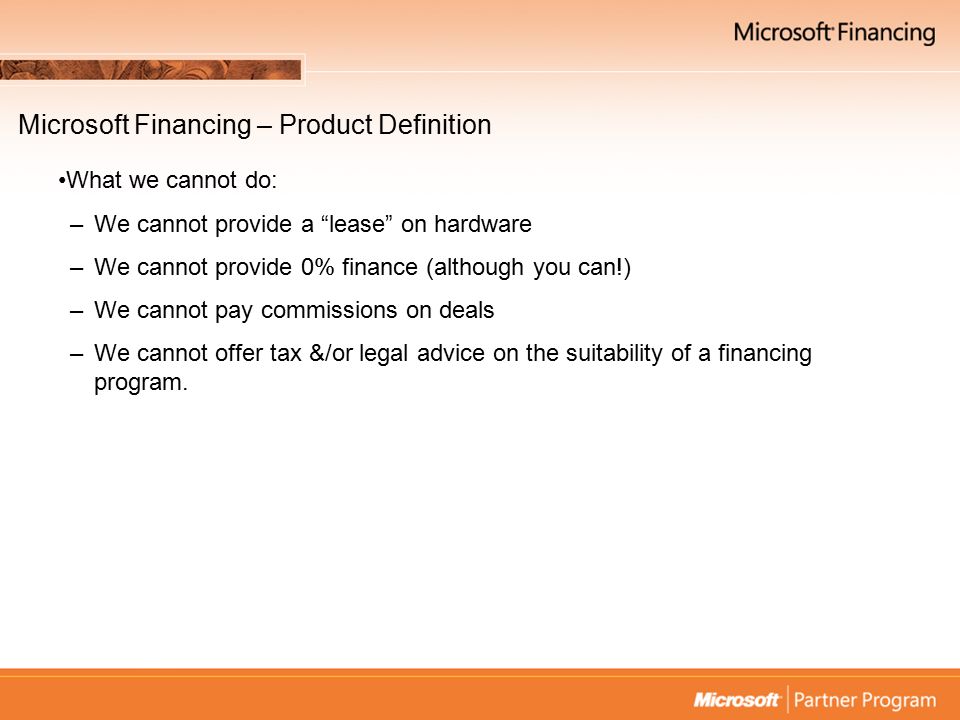 Microsoft Financing

Microsoft Financing – Product Definition

•What we cannot do:

– We cannot provide a “lease” on hardware

– We cannot provide 0% finance (although you can!)

– We cannot pay commissions on deals

– We cannot offer tax &/or legal advice on the suitability of a financing program.

Microsoft | Partner Program